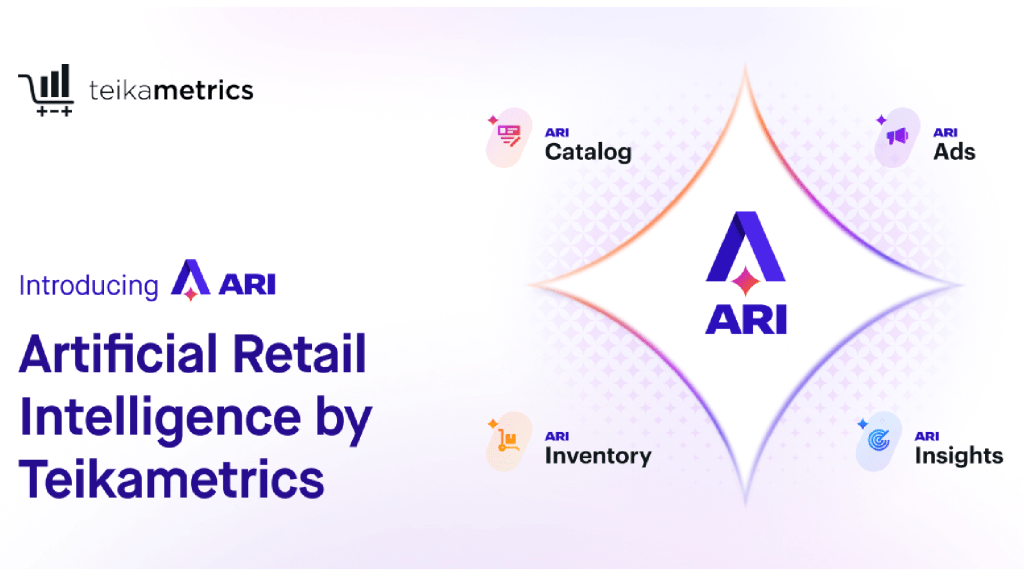 teikametrics

Introducing ARI

Artificial Retail Intelligence by Teikametrics

ARI Catalog

ARI Ads

ARI

ARI Inventory

ARI Insights